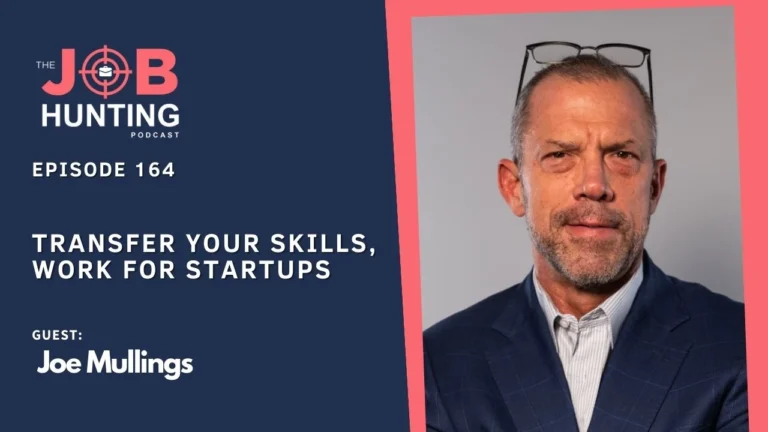 THE JOB HUNTING PODCAST

EPISODE 164

TRANSFER YOUR SKILLS, WORK FOR STARTUPS

GUEST:
Joe Mullings